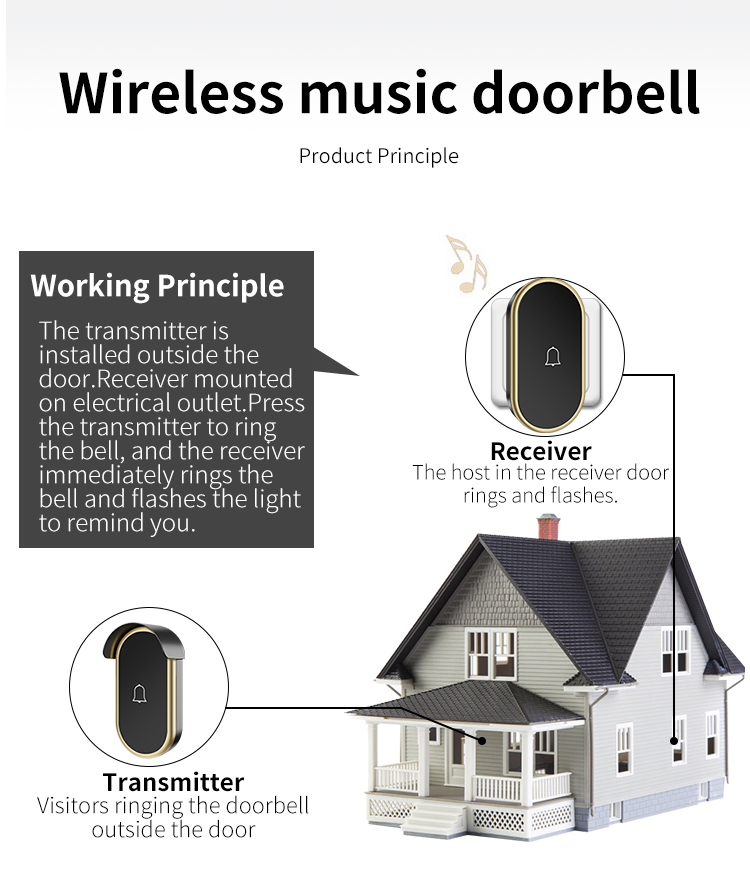 Wireless music doorbell

Product Principle

Working Principle

The transmitter is installed outside the door.Receiver mounted on electrical outlet.Press the transmitter to ring the bell, and the receiver immediately rings the bell and flashes the light to remind you.

Receiver
The host in the receiver door rings and flashes.

Transmitter
Visitors ringing the doorbell outside the door